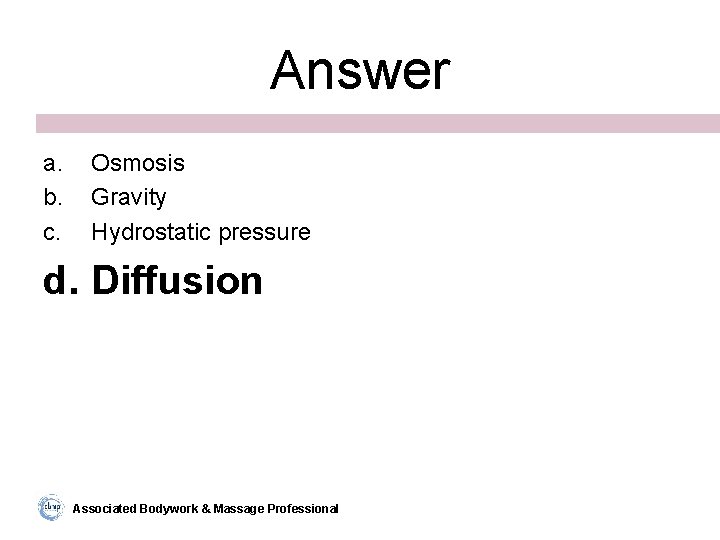 Answer

a. Osmosis
b. Gravity
c. Hydrostatic pressure
d. Diffusion

abmp Associated Bodywork & Massage Professional